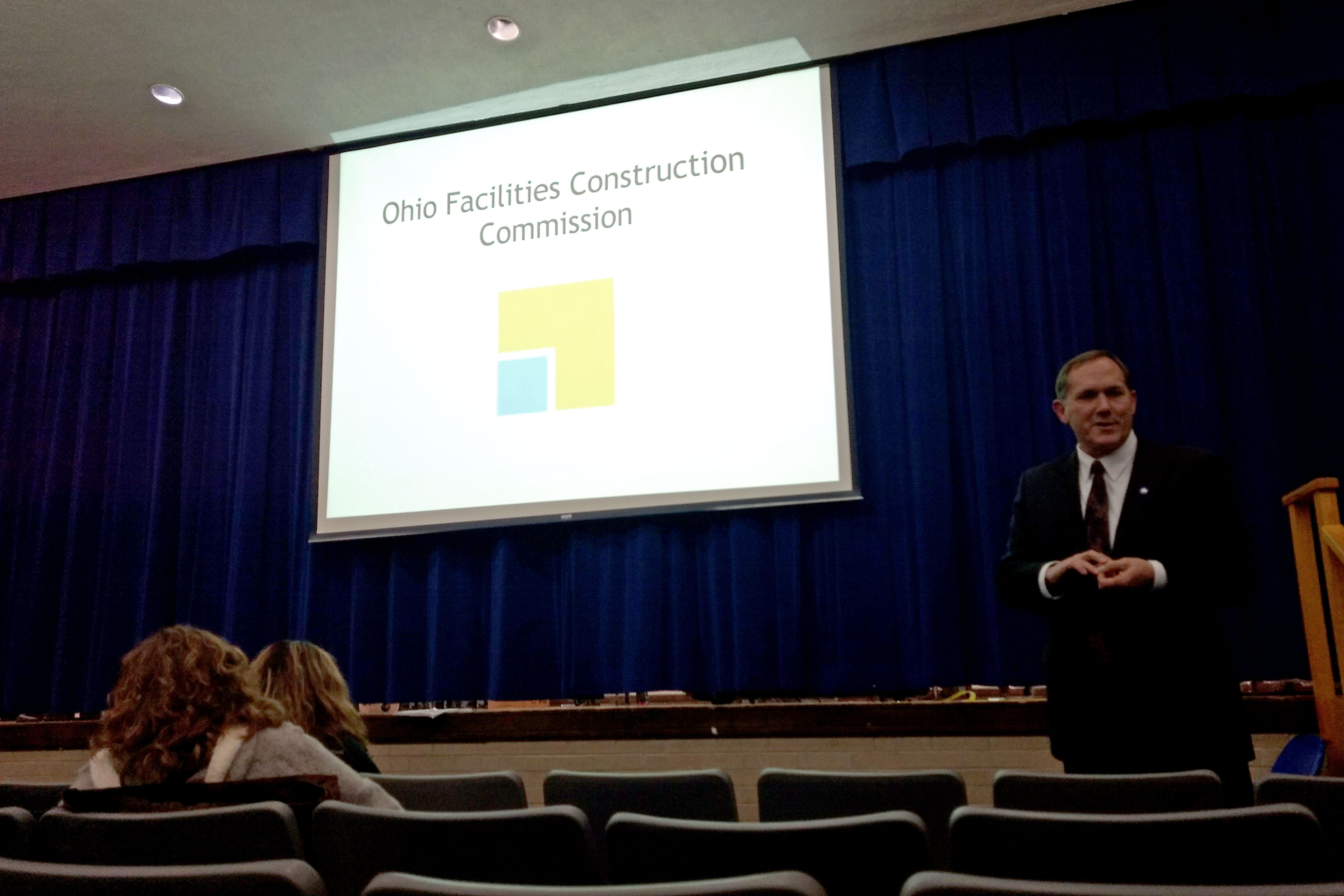 Ohio Facilities Construction Commission